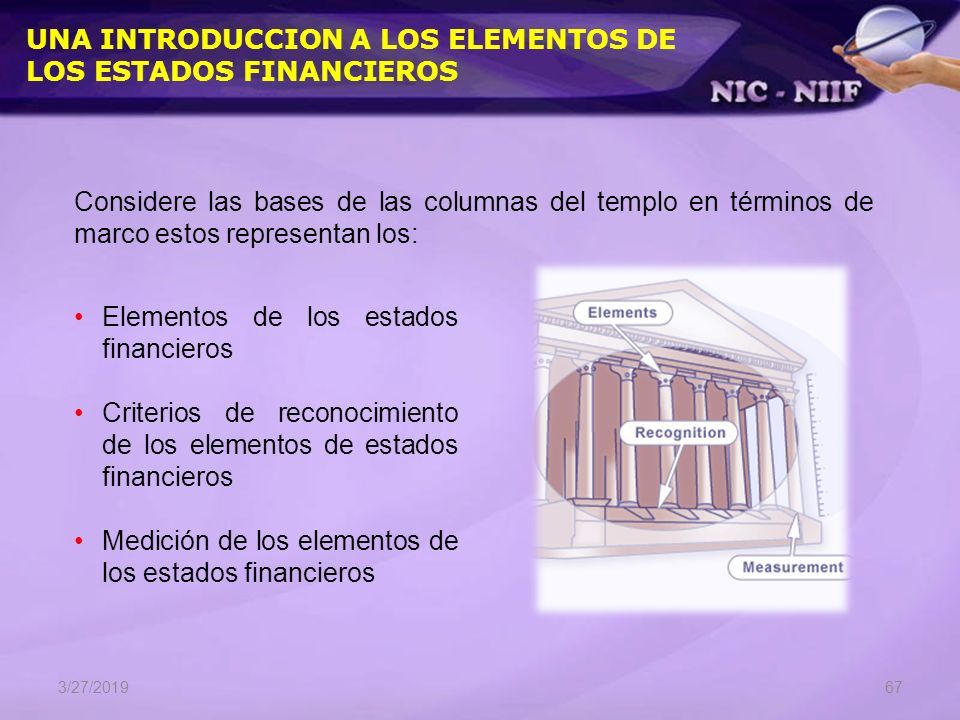 UNA INTRODUCCION A LOS ELEMENTOS DE LOS ESTADOS FINANCIEROS

NIC - NIIF

Considere las bases de las columnas del templo en términos de marco estos representan los:

• Elementos de los estados financieros

• Criterios de reconocimiento de los elementos de estados financieros

• Medición de los elementos de los estados financieros

Elements

Recognition

Measurement

3/27/2019

67